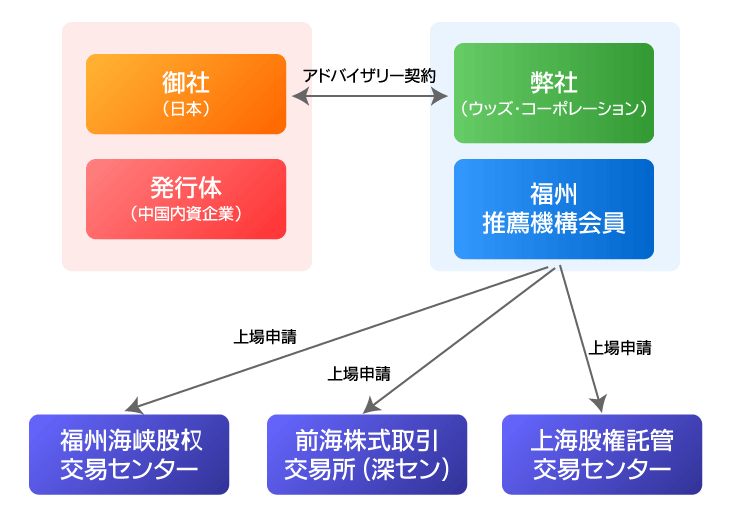 御社
（日本）

アドバイザリー契約

弊社
（ウッズ・コーポレーション）

発行体
（中国内資企業）

福州
推薦機構会員

上場申請

上場申請

上場申請

福州海峡股权
交易センター

前海株式取引
交易所（深セン）

上海股権託管
交易センター